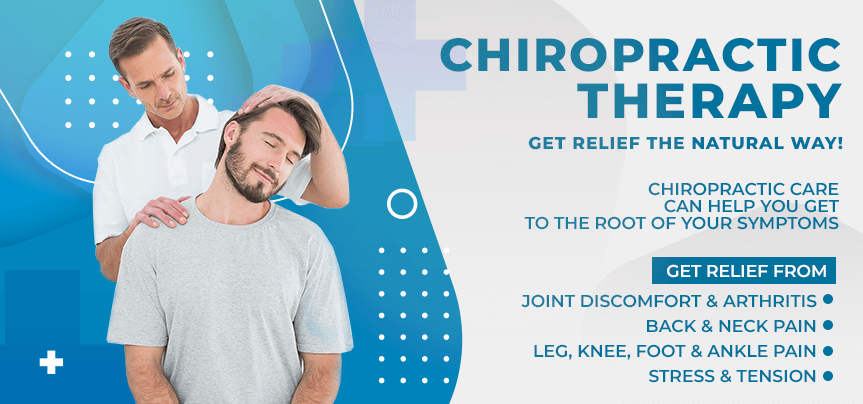 CHIROPRACTIC THERAPY

GET RELIEF THE NATURAL WAY!

CHIROPRACTIC CARE CAN HELP YOU GET TO THE ROOT OF YOUR SYMPTOMS

GET RELIEF FROM

JOINT DISCOMFORT & ARTHRITIS

BACK & NECK PAIN

LEG, KNEE, FOOT & ANKLE PAIN

STRESS & TENSION